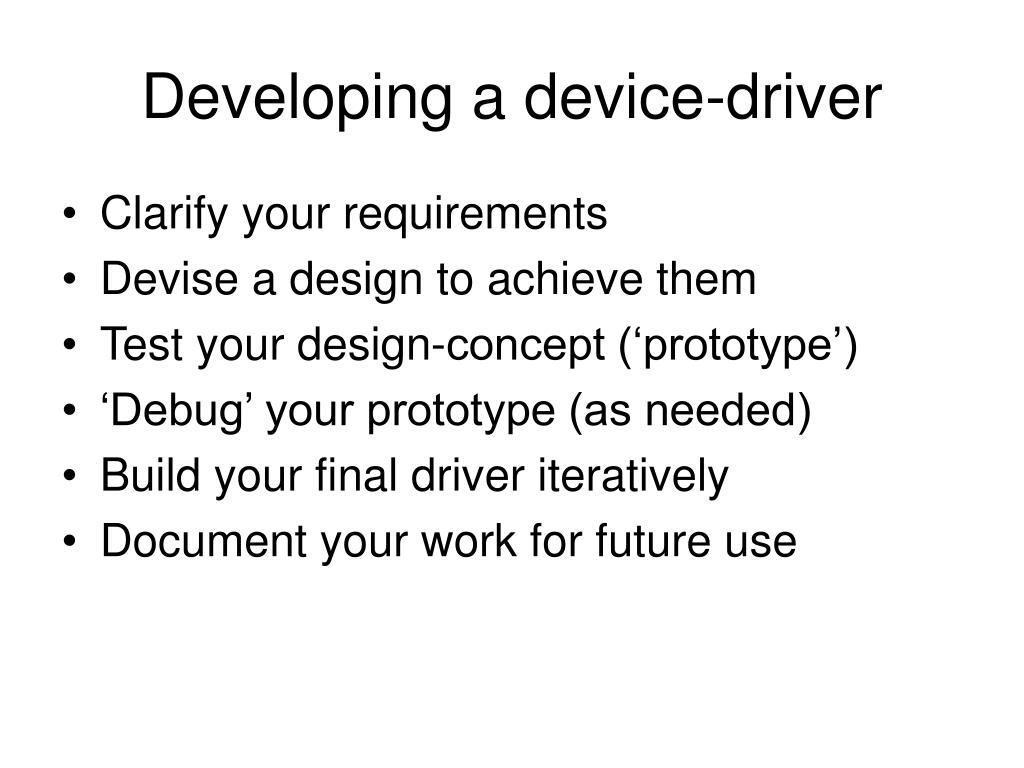 Developing a device-driver

• Clarify your requirements
• Devise a design to achieve them
• Test your design-concept (‘prototype’)
• ‘Debug’ your prototype (as needed)
• Build your final driver iteratively
• Document your work for future use